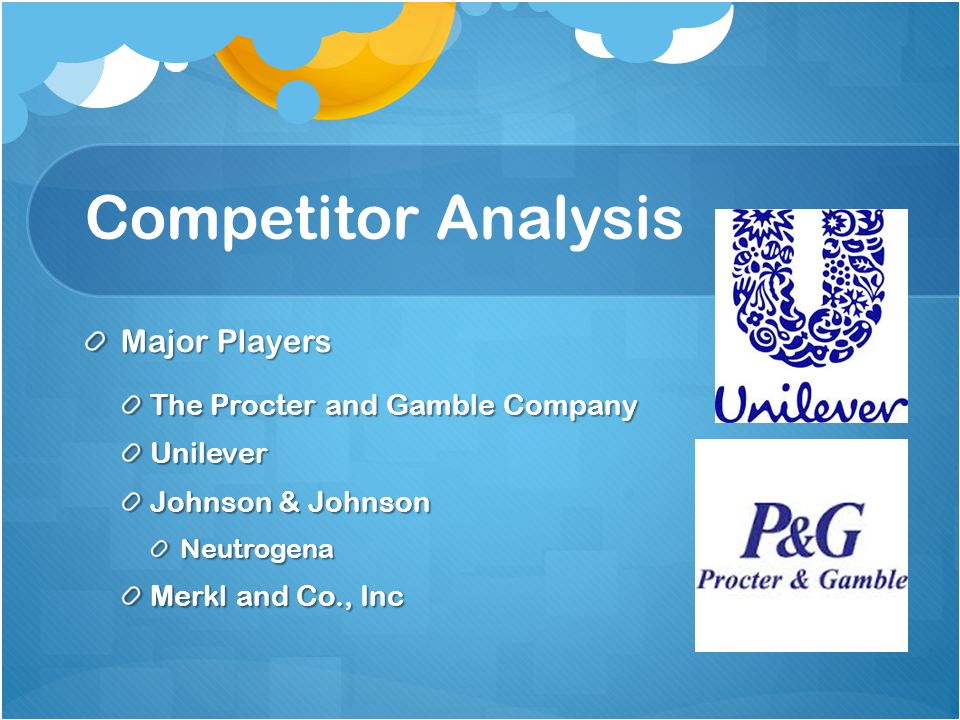 Competitor Analysis

Major Players

The Procter and Gamble Company

Unilever

Johnson & Johnson

Neutrogena

Merkl and Co., Inc

Unilever

P&G
Procter & Gamble